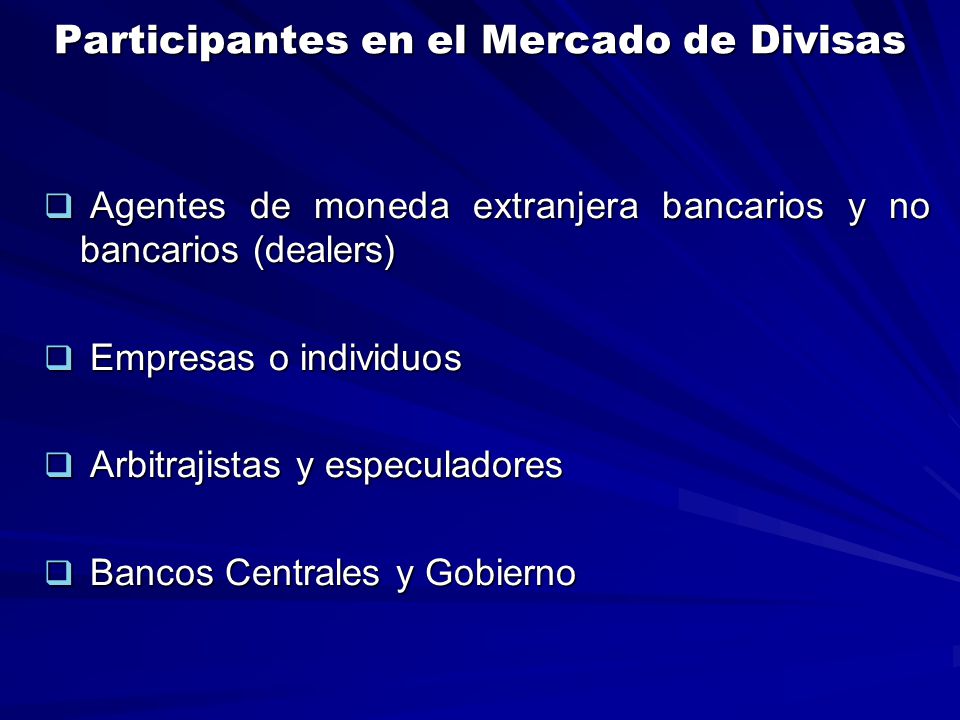 Participantes en el Mercado de Divisas

❑ Agentes de moneda extranjera bancarios y no bancarios (dealers)

❑ Empresas o individuos

❑ Arbitrajistas y especuladores

❑ Bancos Centrales y Gobierno